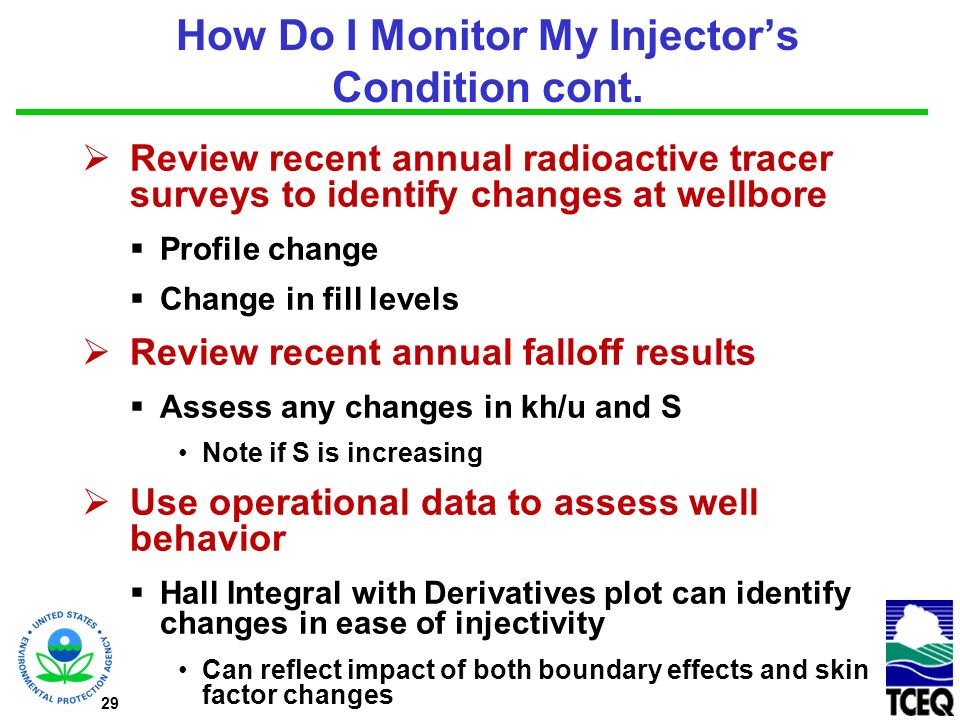 How Do I Monitor My Injector's Condition cont.

➢ Review recent annual radioactive tracer surveys to identify changes at wellbore

▪ Profile change

▪ Change in fill levels

➢ Review recent annual falloff results

▪ Assess any changes in kh/u and S

• Note if S is increasing

➢ Use operational data to assess well behavior

▪ Hall Integral with Derivatives plot can identify changes in ease of injectivity

• Can reflect impact of both boundary effects and skin factor changes

UNITED STATES ENVIRONMENTAL PROTECTION AGENCY

29

TCEQ